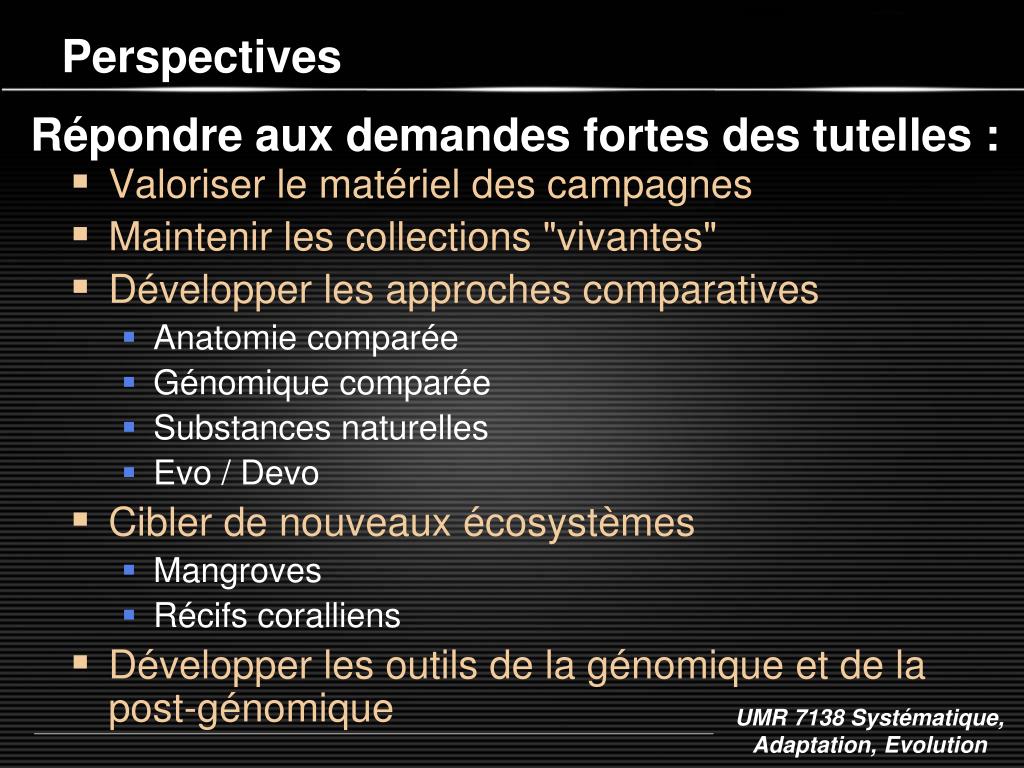 Perspectives

Répondre aux demandes fortes des tutelles :

- Valoriser le matériel des campagnes
- Maintenir les collections "vivantes"
- Développer les approches comparatives
  - Anatomie comparée
  - Génomique comparée
  - Substances naturelles
  - Evo / Devo
- Cibler de nouveaux écosystèmes
  - Mangroves
  - Récifs coralliens
- Développer les outils de la génomique et de la post-génomique

UMR 7138 Systématique, Adaptation, Evolution